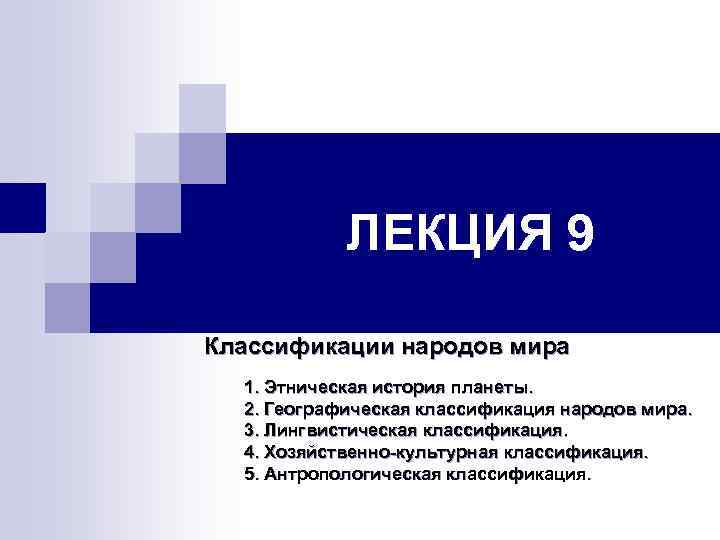 ЛЕКЦИЯ 9

Классификации народов мира

1. Этническая история планеты.
2. Географическая классификация народов мира.
3. Лингвистическая классификация.
4. Хозяйственно-культурная классификация.
5. Антропологическая классификация.